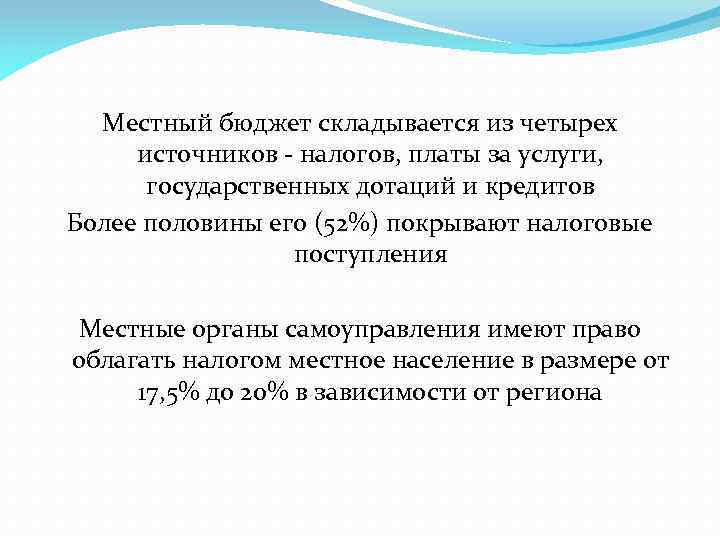 Местный бюджет складывается из четырех источников - налогов, платы за услуги, государственных дотаций и кредитов

Более половины его (52%) покрывают налоговые поступления

Местные органы самоуправления имеют право облагать налогом местное население в размере от 17,5% до 20% в зависимости от региона